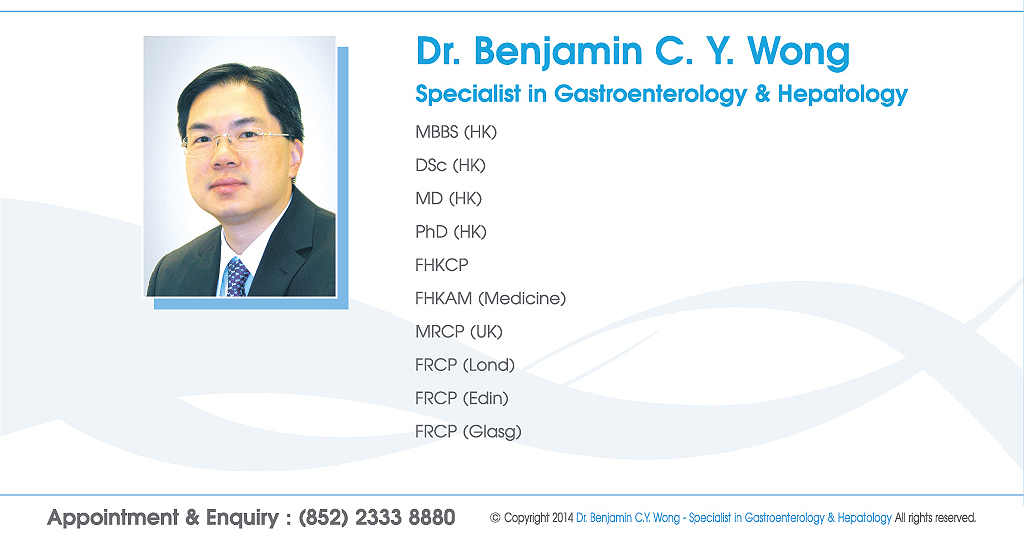 Dr. Benjamin C. Y. Wong

Specialist in Gastroenterology & Hepatology

MBBS (HK)

DSc (HK)

MD (HK)

PhD (HK)

FHKCP

FHKAM (Medicine)

MRCP (UK)

FRCP (Lond)

FRCP (Edin)

FRCP (Glasg)

Appointment & Enquiry : (852) 2333 8880

© Copyright 2014 Dr. Benjamin C.Y. Wong - Specialist in Gastroenterology & Hepatology All rights reserved.